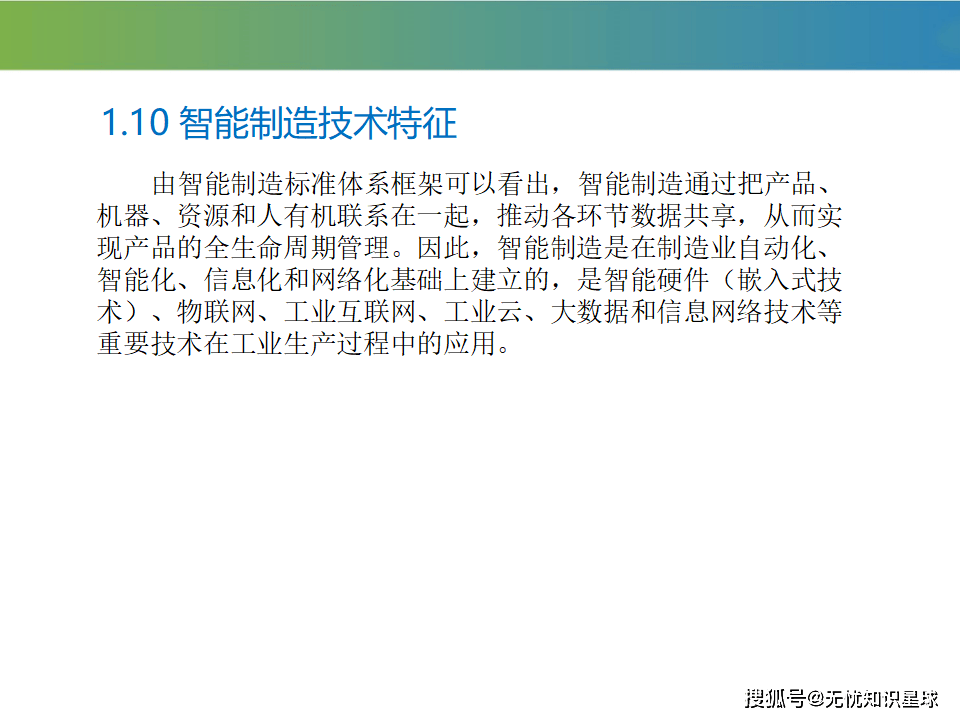 1.10 智能制造技术特征

由智能制造标准体系框架可以看出，智能制造通过把产品、机器、资源和人有机联系在一起，推动各环节数据共享，从而实现产品的全生命周期管理。因此，智能制造是在制造业自动化、智能化、信息化和网络化基础上建立的，是智能硬件（嵌入式技术）、物联网、工业互联网、工业云、大数据和信息网络技术等重要技术在工业生产过程中的应用。

搜狐号@无忧知识星球